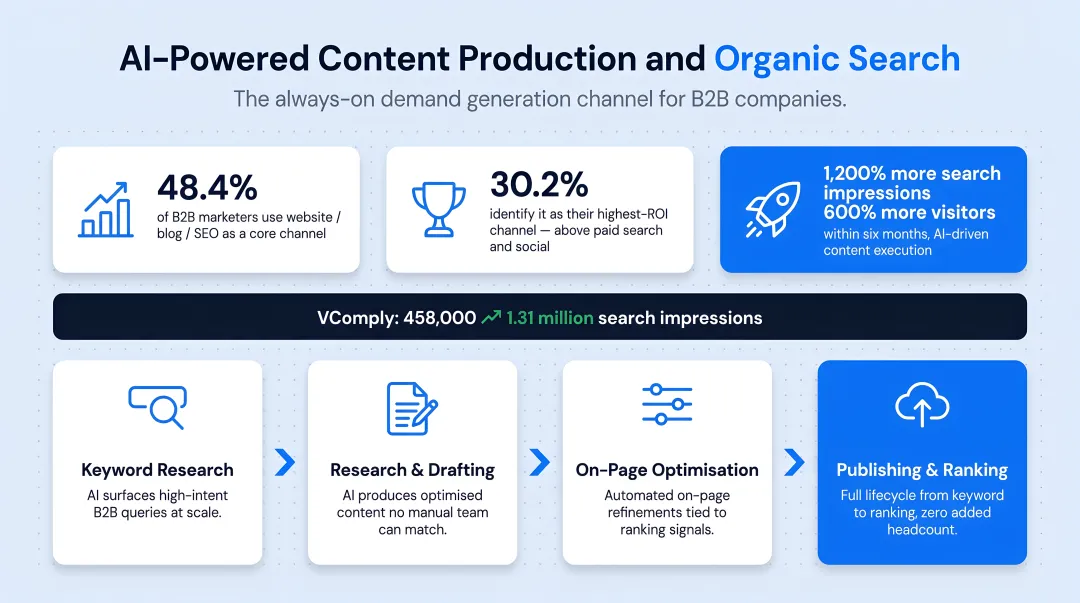 AI-Powered Content Production and Organic Search

The always-on demand generation channel for B2B companies.

48.4%
of B2B marketers use website / blog / SEO as a core channel

30.2%
identify it as their highest-ROI channel — above paid search and social

1,200% more search impressions
600% more visitors
within six months, AI-driven content execution

VComply: 458,000 1.31 million search impressions

Keyword Research
AI surfaces high-intent B2B queries at scale.

Research & Drafting
AI produces optimised content no manual team can match.

On-Page Optimisation
Automated on-page refinements tied to ranking signals.

Publishing & Ranking
Full lifecycle from keyword to ranking, zero added headcount.